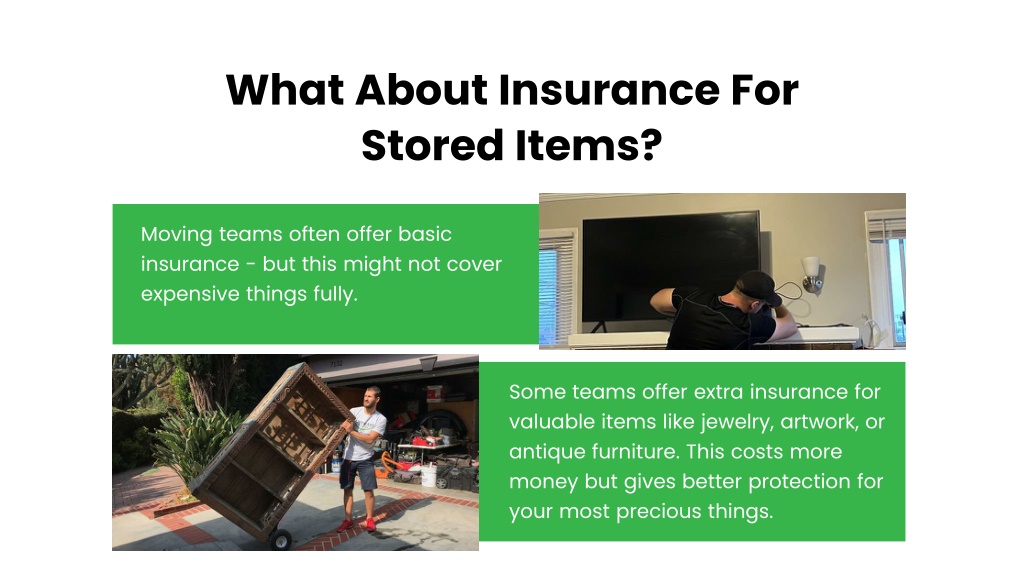 What About Insurance For Stored Items?

Moving teams often offer basic insurance - but this might not cover expensive things fully.

Some teams offer extra insurance for valuable items like jewelry, artwork, or antique furniture. This costs more money but gives better protection for your most precious things.